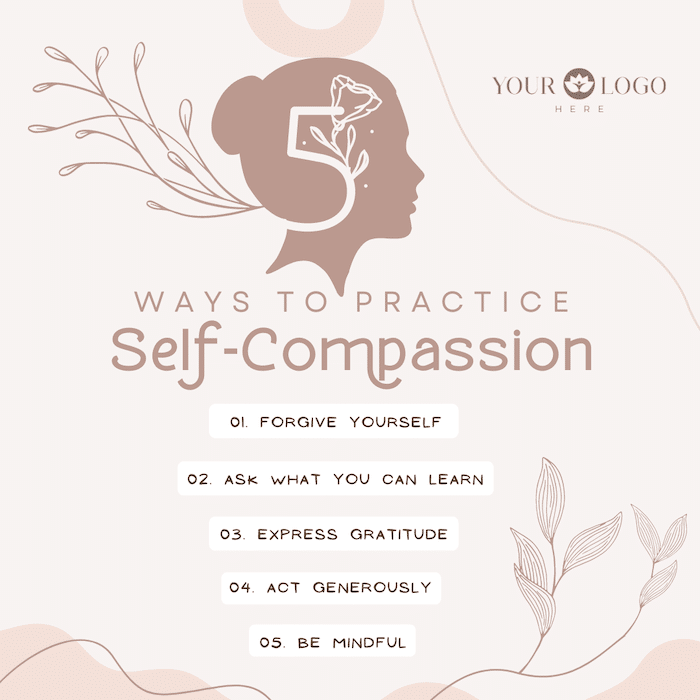 YOUR LOGO
HERE

5

WAYS TO PRACTICE
Self-Compassion

01. FORGIVE YOURSELF

02. ASK WHAT YOU CAN LEARN

03. EXPRESS GRATITUDE

04. ACT GENEROUSLY

05. BE MINDFUL